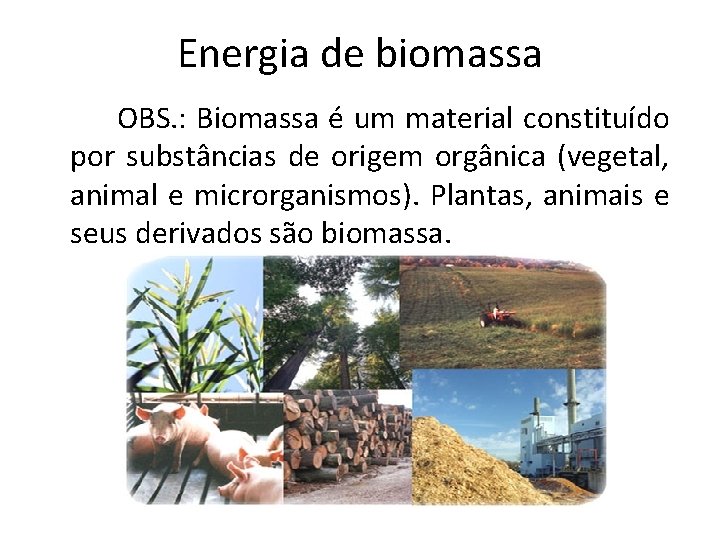 Energia de biomassa

OBS.: Biomassa é um material constituído por substâncias de origem orgânica (vegetal, animal e microrganismos). Plantas, animais e seus derivados são biomassa.